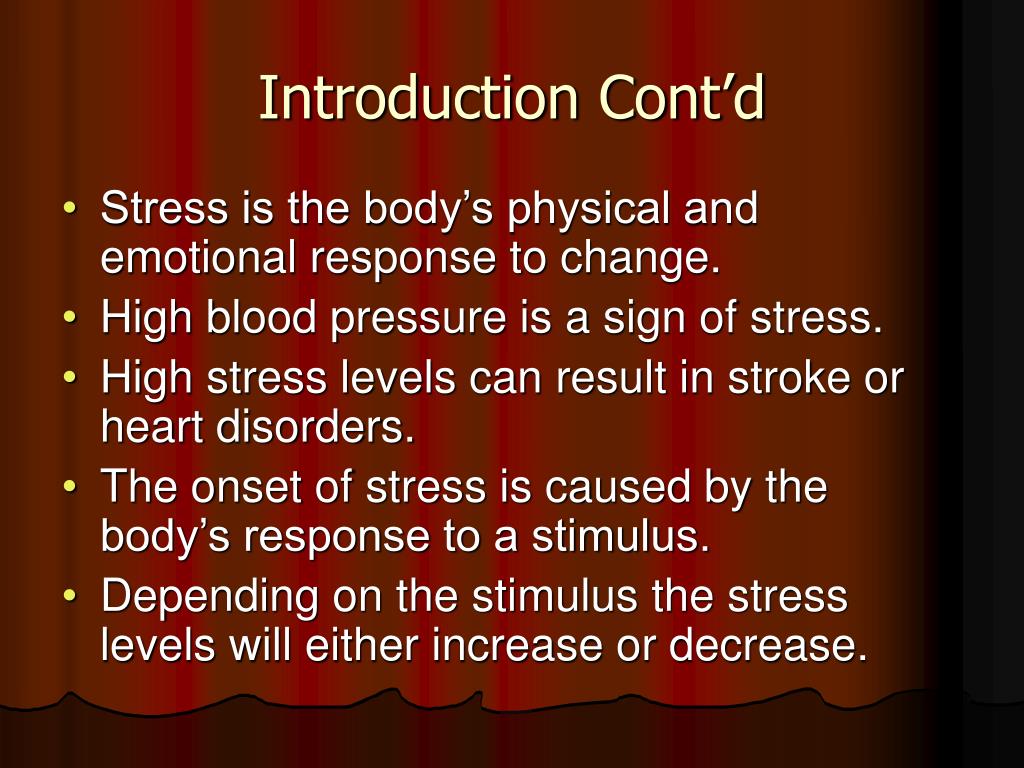 Introduction Cont’d

• Stress is the body’s physical and emotional response to change.
• High blood pressure is a sign of stress.
• High stress levels can result in stroke or heart disorders.
• The onset of stress is caused by the body’s response to a stimulus.
• Depending on the stimulus the stress levels will either increase or decrease.